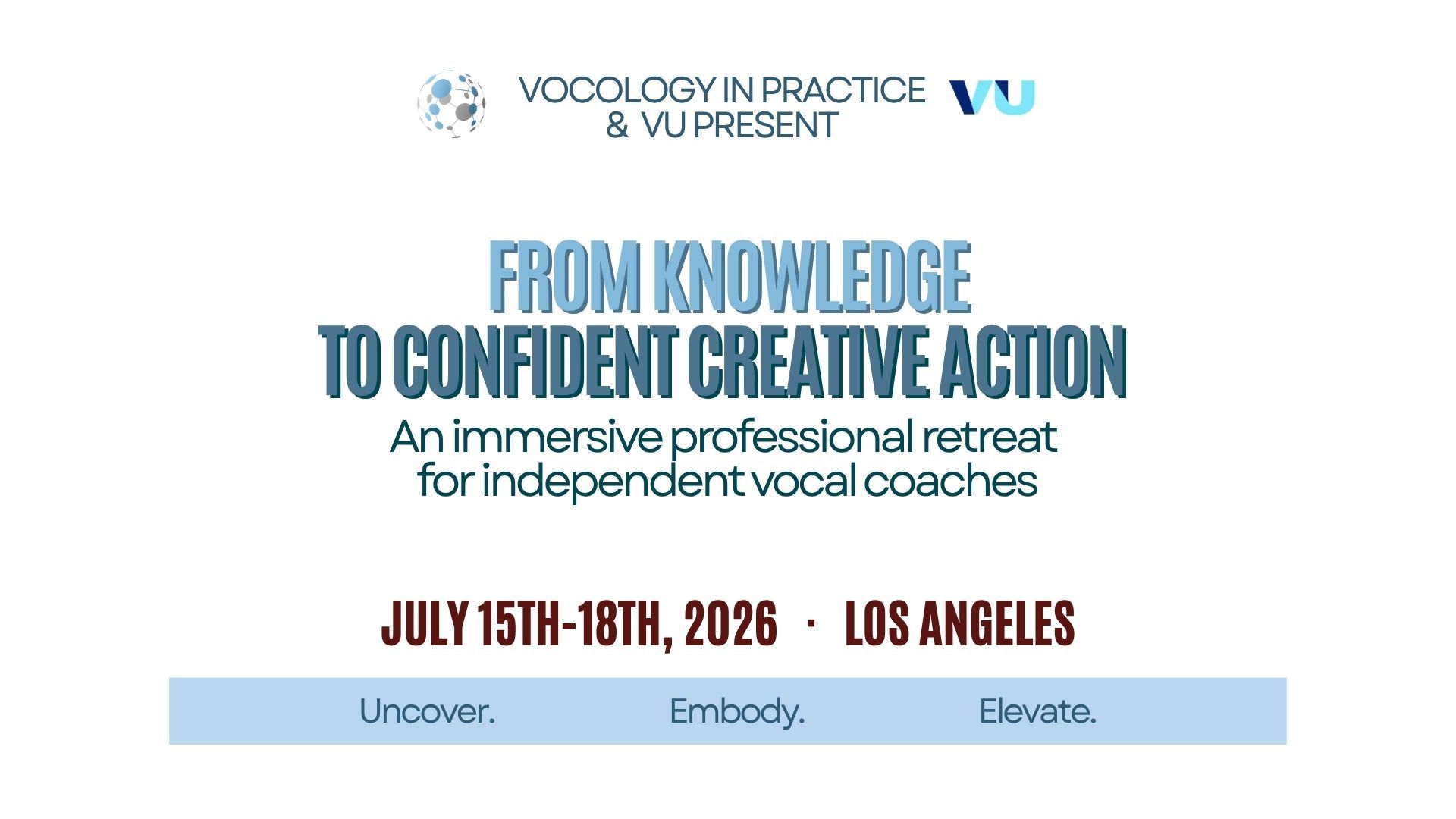 VOCOLOGY IN PRACTICE & VU PRESENT

VU

FROM KNOWLEDGE
TO CONFIDENT CREATIVE ACTION

An immersive professional retreat for independent vocal coaches

JULY 15TH-18TH, 2026 · LOS ANGELES

Uncover. Embody. Elevate.